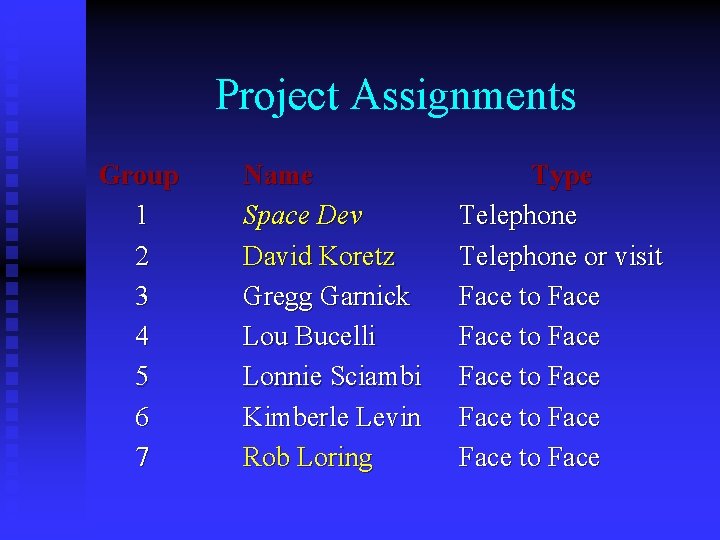 Project Assignments

| Group | Name | Type |
|---|---|---|
| 1 | Space Dev | Telephone |
| 2 | David Koretz | Telephone or visit |
| 3 | Gregg Garnick | Face to Face |
| 4 | Lou Bucelli | Face to Face |
| 5 | Lonnie Sciambi | Face to Face |
| 6 | Kimberle Levin | Face to Face |
| 7 | Rob Loring | Face to Face |